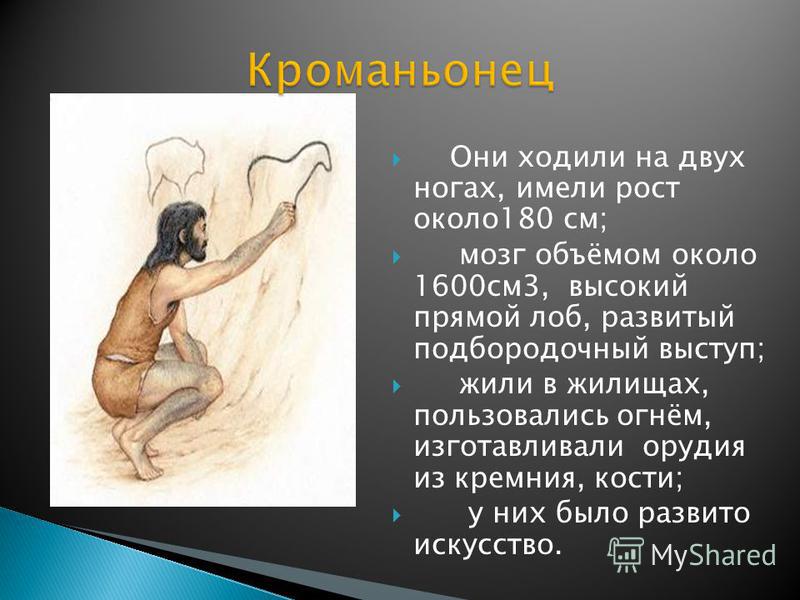 Кроманьонец

Они ходили на двух ногах, имели рост около180 см;

мозг объёмом около 1600см3, высокий прямой лоб, развитый подбородочный выступ;

жили в жилищах, пользовались огнём, изготавливали орудия из кремния, кости;

у них было развито искусство.

MyShared